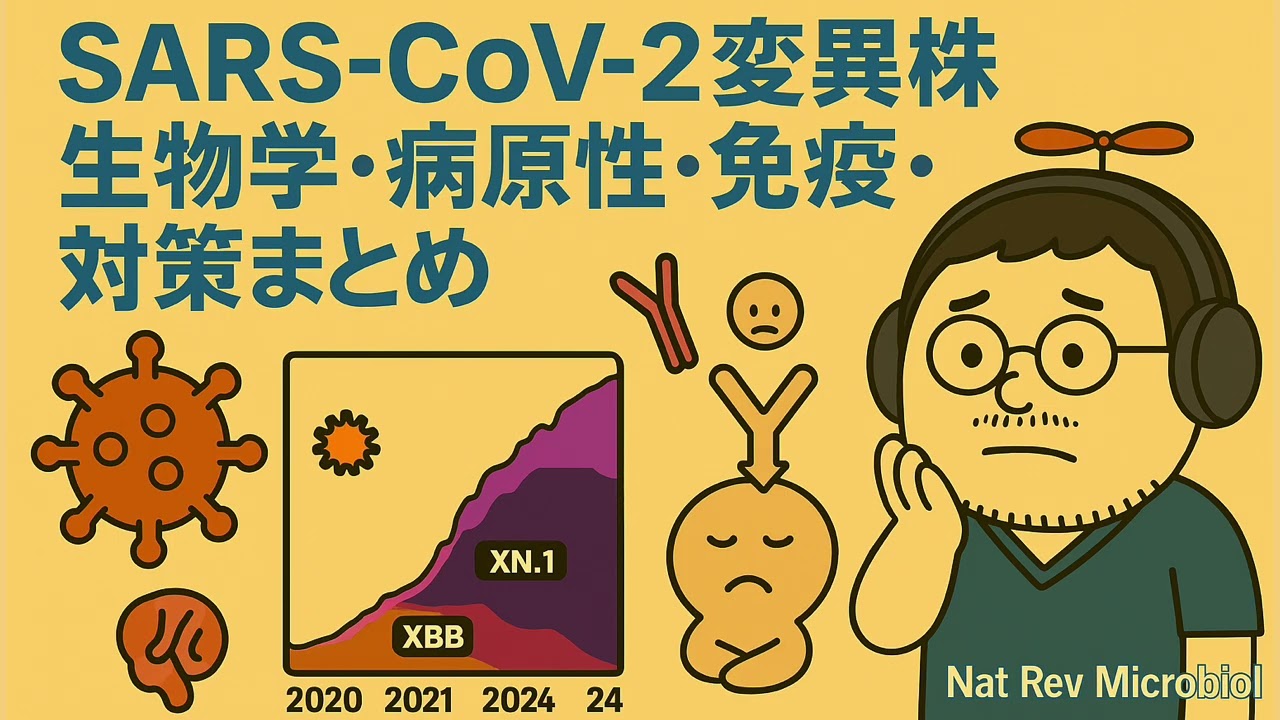 SARS-CoV-2変異株
生物学・病原性・免疫・
対策まとめ

XN.1
XBB
2020 2021 2024 24

Nat Rev Microbiol